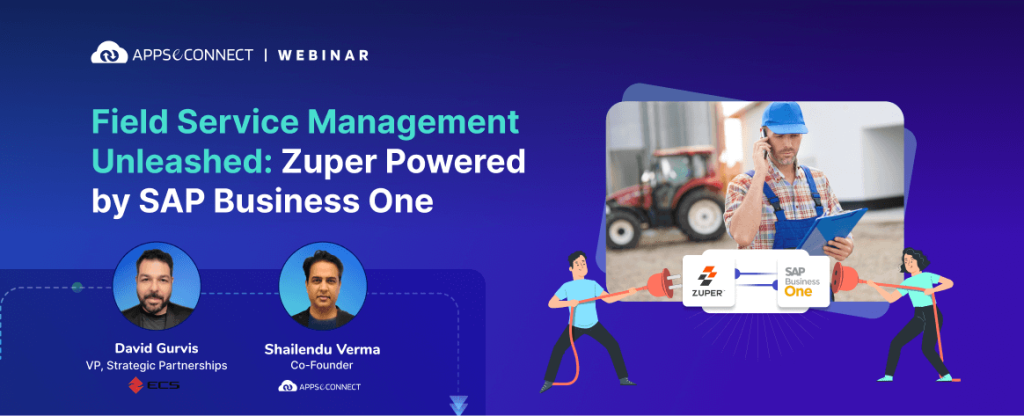 APPSeCONNECT | WEBINAR

Field Service Management Unleashed: Zuper Powered by SAP Business One

David Gurvis
VP, Strategic Partnerships
ECS

Shailendu Verma
Co-Founder
APPSeCONNECT

ZUPER

SAP Business One